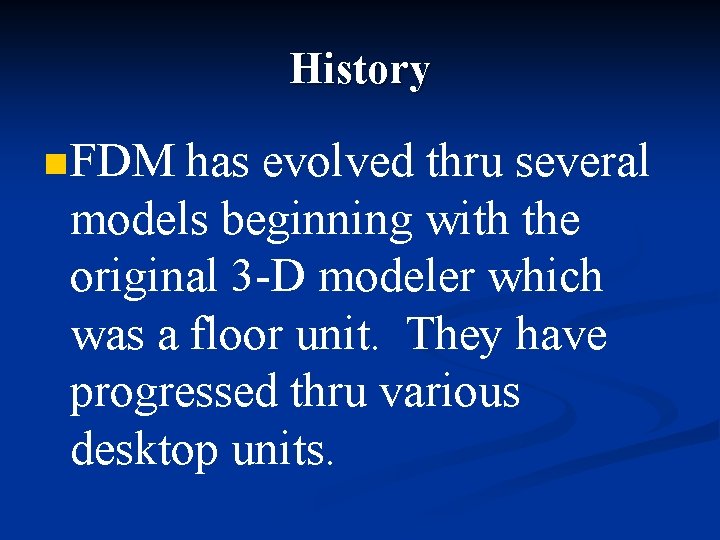 History

FDM has evolved thru several models beginning with the original 3-D modeler which was a floor unit. They have progressed thru various desktop units.